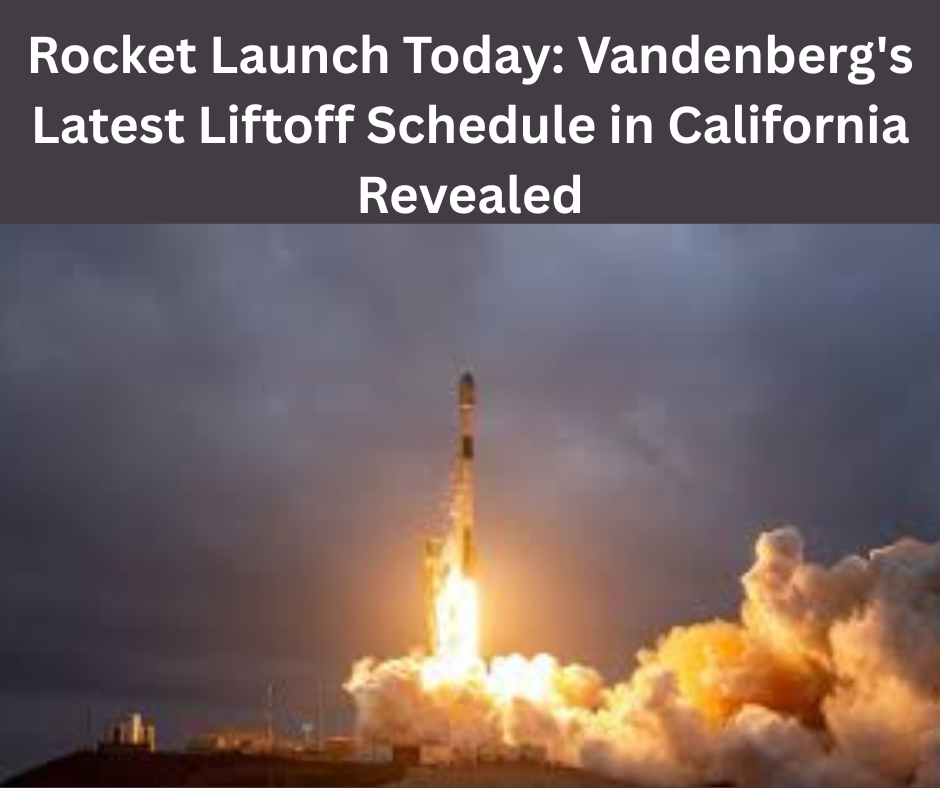 Rocket Launch Today: Vandenberg's Latest Liftoff Schedule in California Revealed